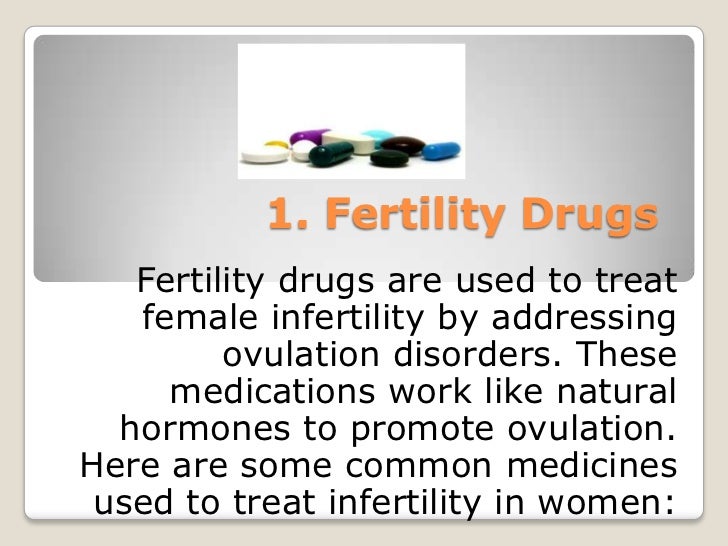 1. Fertility Drugs

Fertility drugs are used to treat female infertility by addressing ovulation disorders. These medications work like natural hormones to promote ovulation. Here are some common medicines used to treat infertility in women: